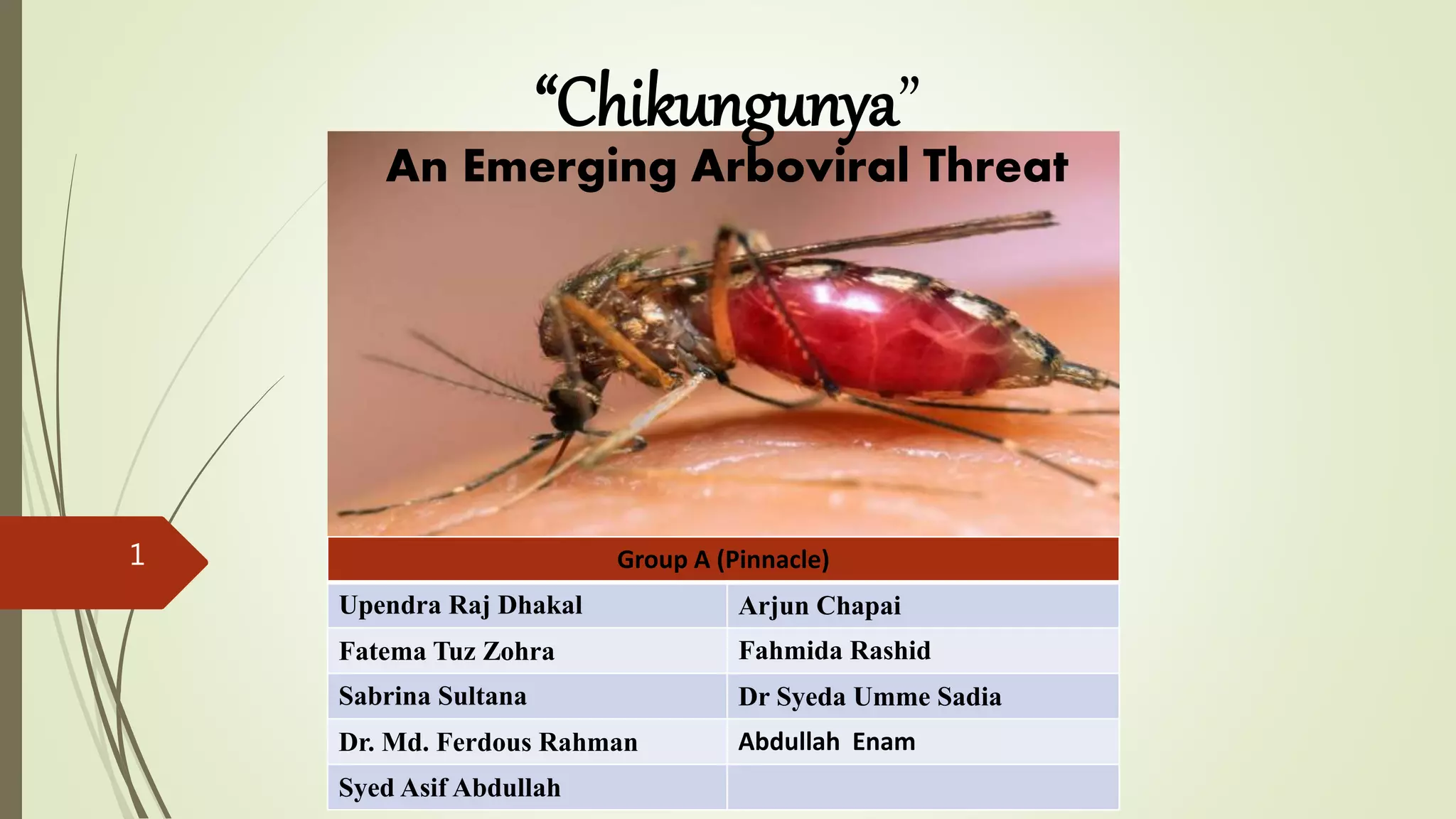 “Chikungunya”

An Emerging Arboviral Threat

1

| Group A (Pinnacle) | |
|---|---|
| Upendra Raj Dhakal | Arjun Chapai |
| Fatema Tuz Zohra | Fahmida Rashid |
| Sabrina Sultana | Dr Syeda Umme Sadia |
| Dr. Md. Ferdous Rahman | Abdullah Enam |
| Syed Asif Abdullah | |